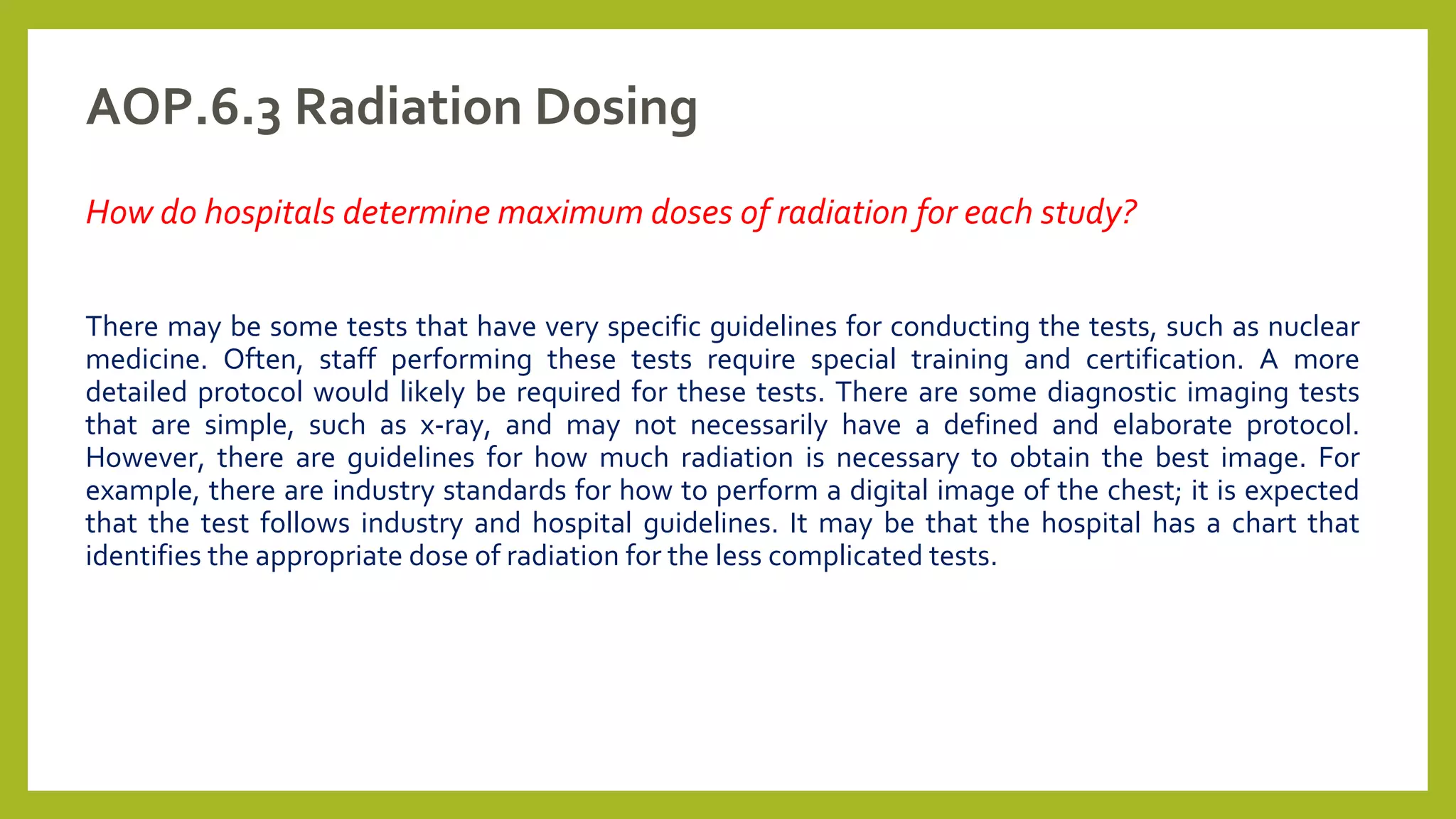 AOP.6.3 Radiation Dosing

How do hospitals determine maximum doses of radiation for each study?

There may be some tests that have very specific guidelines for conducting the tests, such as nuclear medicine. Often, staff performing these tests require special training and certification. A more detailed protocol would likely be required for these tests. There are some diagnostic imaging tests that are simple, such as x-ray, and may not necessarily have a defined and elaborate protocol. However, there are guidelines for how much radiation is necessary to obtain the best image. For example, there are industry standards for how to perform a digital image of the chest; it is expected that the test follows industry and hospital guidelines. It may be that the hospital has a chart that identifies the appropriate dose of radiation for the less complicated tests.